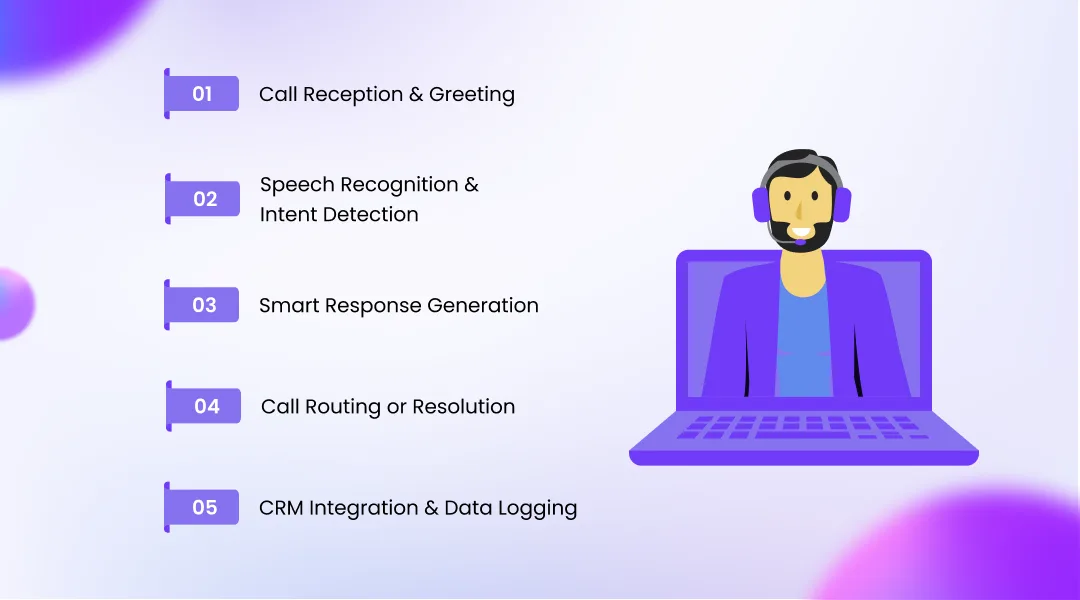 01 Call Reception & Greeting

02 Speech Recognition & Intent Detection

03 Smart Response Generation

04 Call Routing or Resolution

05 CRM Integration & Data Logging